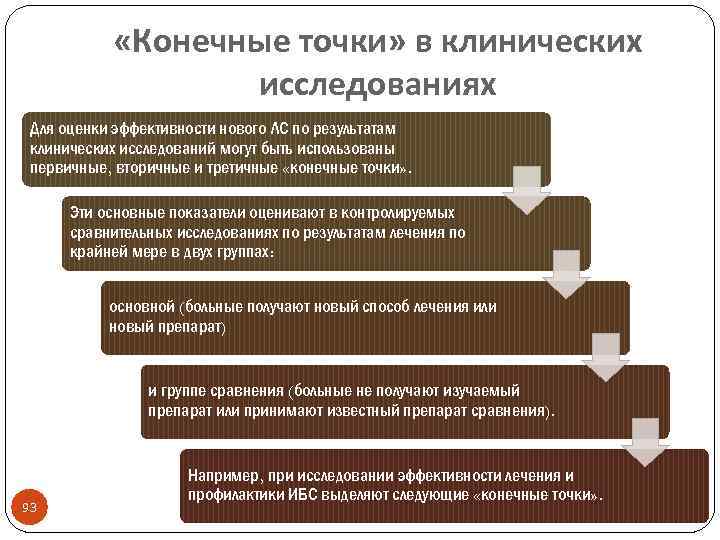 «Конечные точки» в клинических исследованиях

Для оценки эффективности нового ЛС по результатам клинических исследований могут быть использованы первичные, вторичные и третичные «конечные точки».

Эти основные показатели оценивают в контролируемых сравнительных исследованиях по результатам лечения по крайней мере в двух группах:

основной (больные получают новый способ лечения или новый препарат)

и группе сравнения (больные не получают изучаемый препарат или принимают известный препарат сравнения).

Например, при исследовании эффективности лечения и профилактики ИБС выделяют следующие «конечные точки».

93